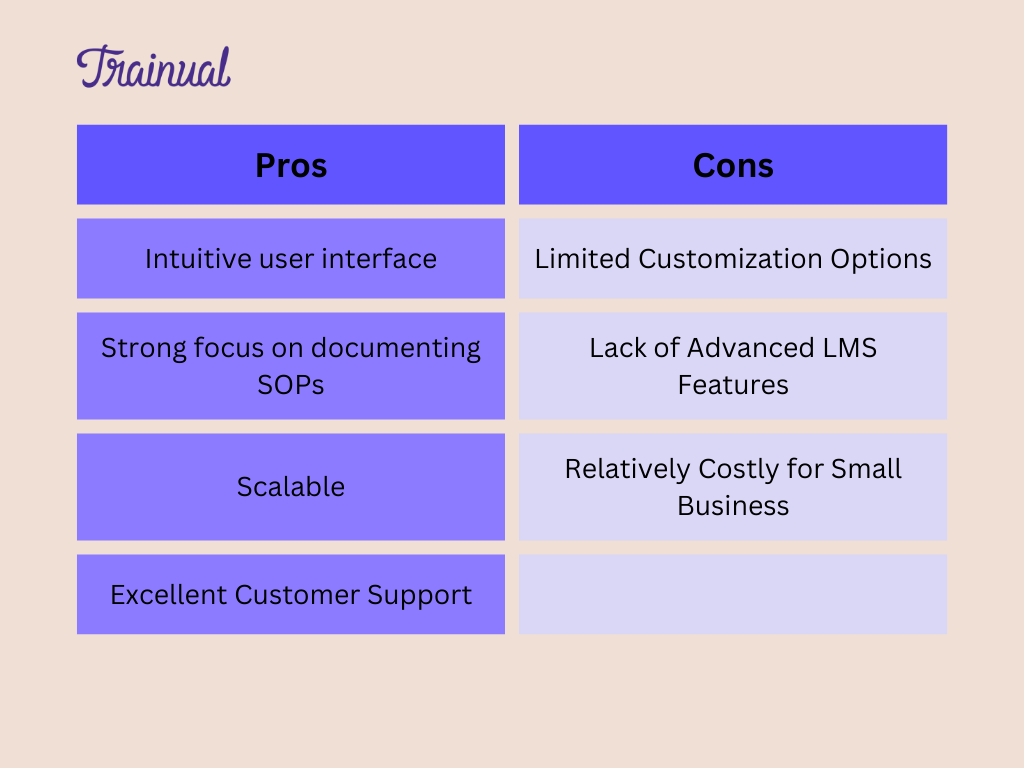 Trainual

| Pros | Cons |
|---|---|
| Intuitive user interface | Limited Customization Options |
| Strong focus on documenting SOPs | Lack of Advanced LMS Features |
| Scalable | Relatively Costly for Small Business |
| Excellent Customer Support | |